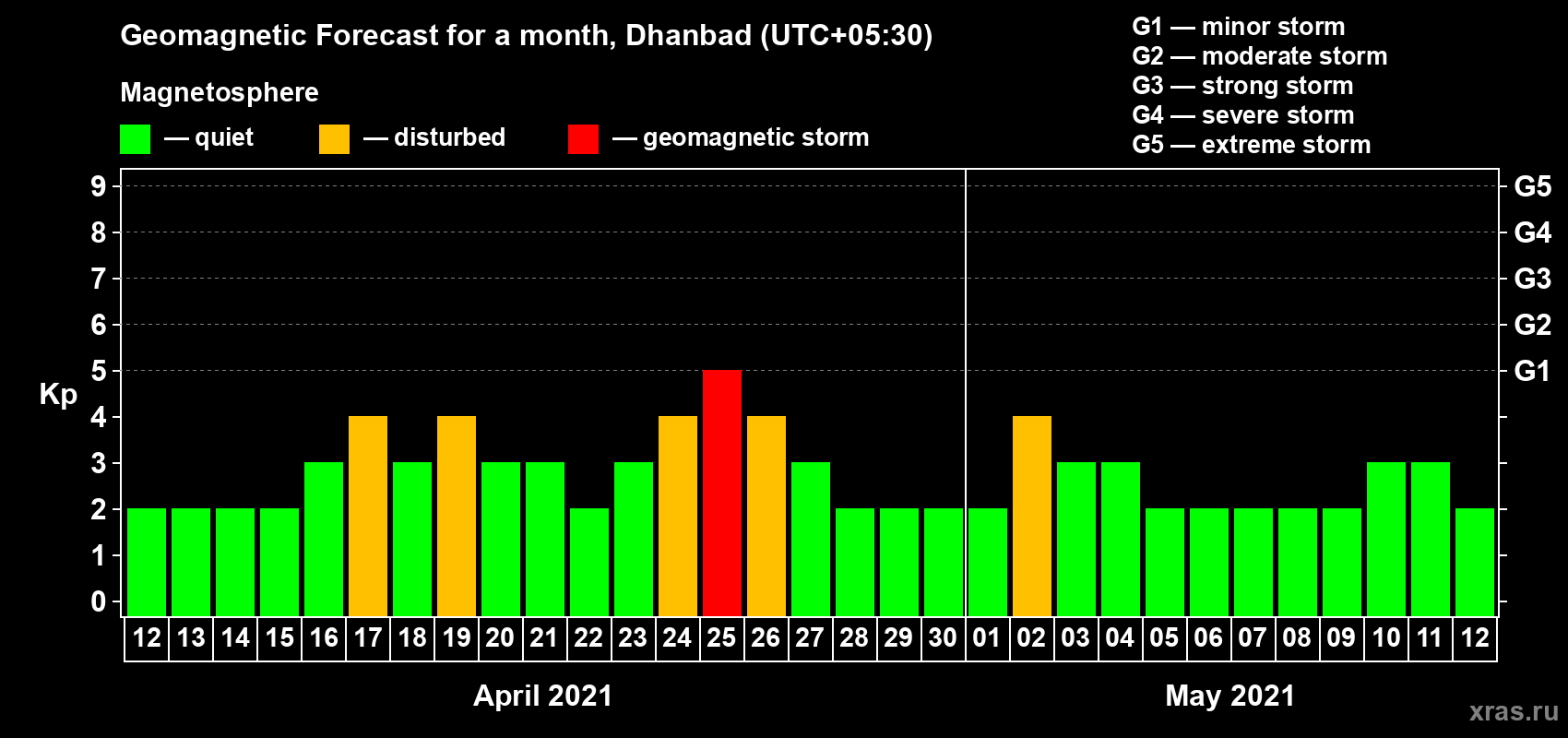 Geomagnetic Forecast for a month, Dhanbad (UTC+05:30)

Magnetosphere

— quiet — disturbed — geomagnetic storm

G1 — minor storm
G2 — moderate storm
G3 — strong storm
G4 — severe storm
G5 — extreme storm

Kp

9 8 7 6 5 4 3 2 1 0

G5 G4 G3 G2 G1

12 13 14 15 16 17 18 19 20 21 22 23 24 25 26 27 28 29 30 01 02 03 04 05 06 07 08 09 10 11 12

April 2021

May 2021

xras.ru